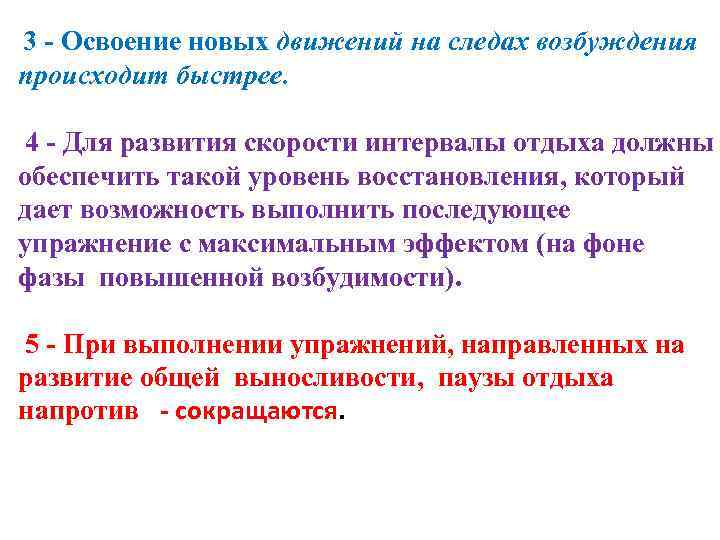 3 - Освоение новых движений на следах возбуждения происходит быстрее.

4 - Для развития скорости интервалы отдыха должны обеспечить такой уровень восстановления, который дает возможность выполнить последующее упражнение с максимальным эффектом (на фоне фазы повышенной возбудимости).

5 - При выполнении упражнений, направленных на развитие общей выносливости, паузы отдыха напротив - сокращаются.